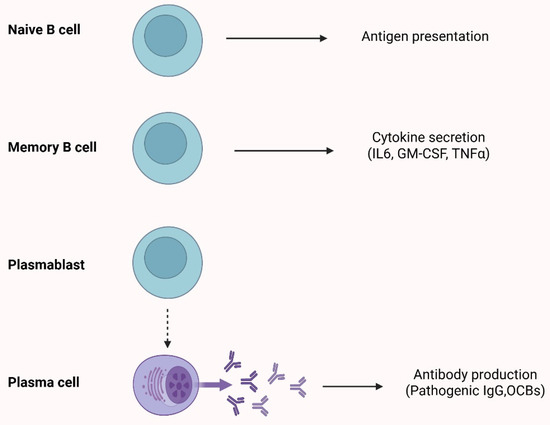 Naive B cell

Antigen presentation

Memory B cell

Cytokine secretion
(IL6, GM-CSF, TNFα)

Plasmablast

Plasma cell

Antibody production
(Pathogenic IgG,OCBs)